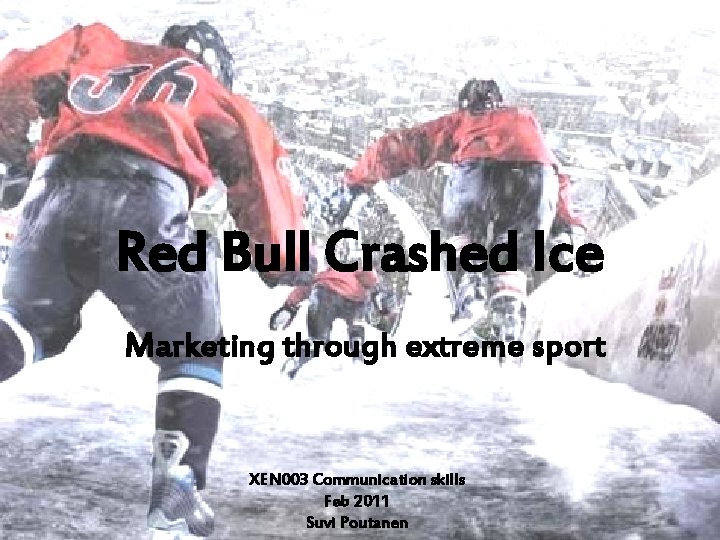 Red Bull Crashed Ice

Marketing through extreme sport

XEN003 Communication skills
Feb 2011
Suvi Poutanen